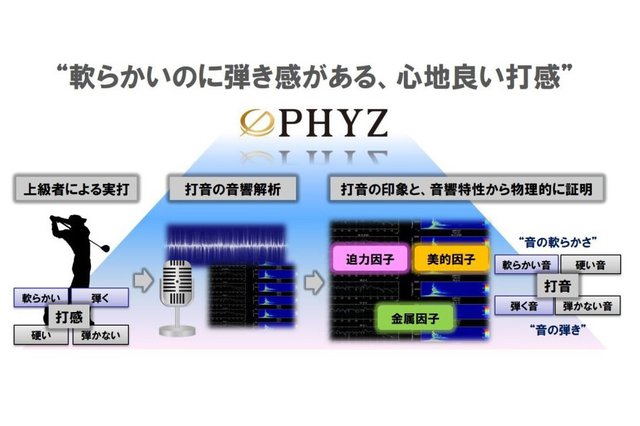 “軟らかいのに弾き感がある、心地良い打感”

PHYZ

上級者による実打

打音の音響解析

打音の印象と、音響特性から物理的に証明

軟らかい
弾く
打感
硬い
弾かない

迫力因子
美的因子
金属因子

“音の軟らかさ”
軟らかい音
硬い音
打音
弾く音
弾かない音
“音の弾き”